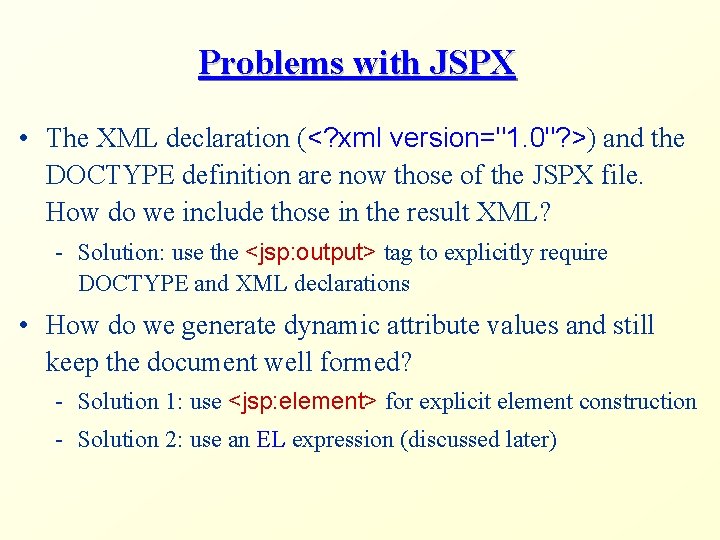 Problems with JSPX

• The XML declaration (<?xml version="1.0"?>) and the DOCTYPE definition are now those of the JSPX file. How do we include those in the result XML?
  - Solution: use the <jsp:output> tag to explicitly require DOCTYPE and XML declarations

• How do we generate dynamic attribute values and still keep the document well formed?
  - Solution 1: use <jsp:element> for explicit element construction
  - Solution 2: use an EL expression (discussed later)